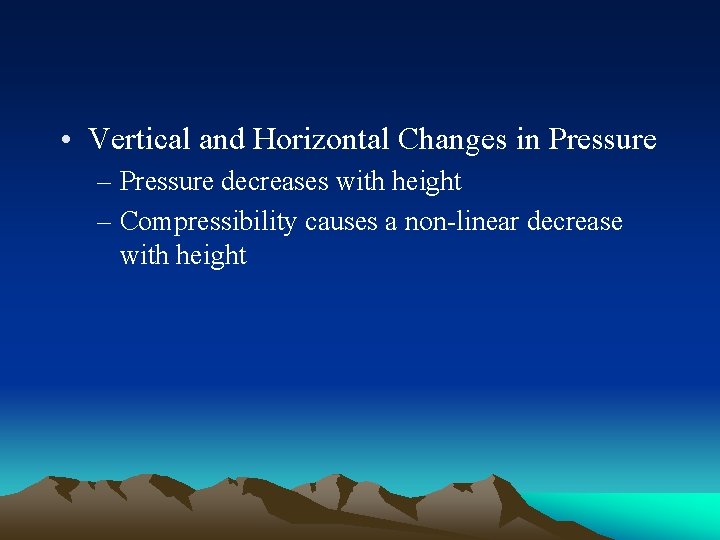 • Vertical and Horizontal Changes in Pressure
– Pressure decreases with height
– Compressibility causes a non-linear decrease with height